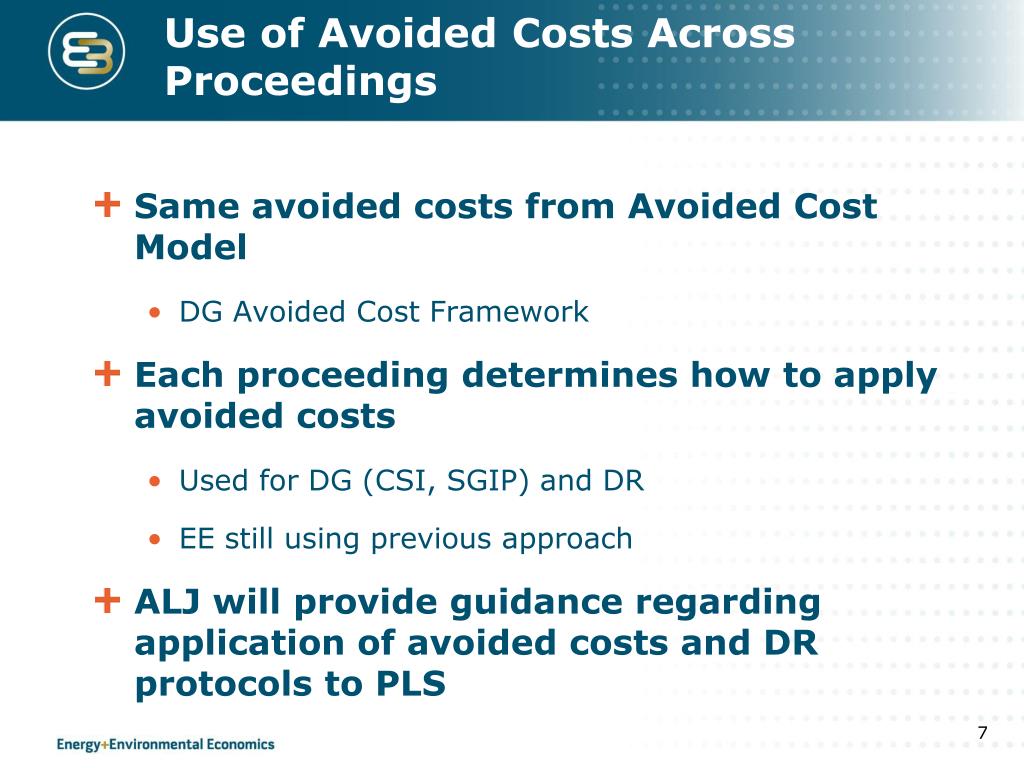 Use of Avoided Costs Across Proceedings

+ Same avoided costs from Avoided Cost Model

• DG Avoided Cost Framework

+ Each proceeding determines how to apply avoided costs

• Used for DG (CSI, SGIP) and DR

• EE still using previous approach

+ ALJ will provide guidance regarding application of avoided costs and DR protocols to PLS

Energy+Environmental Economics

7